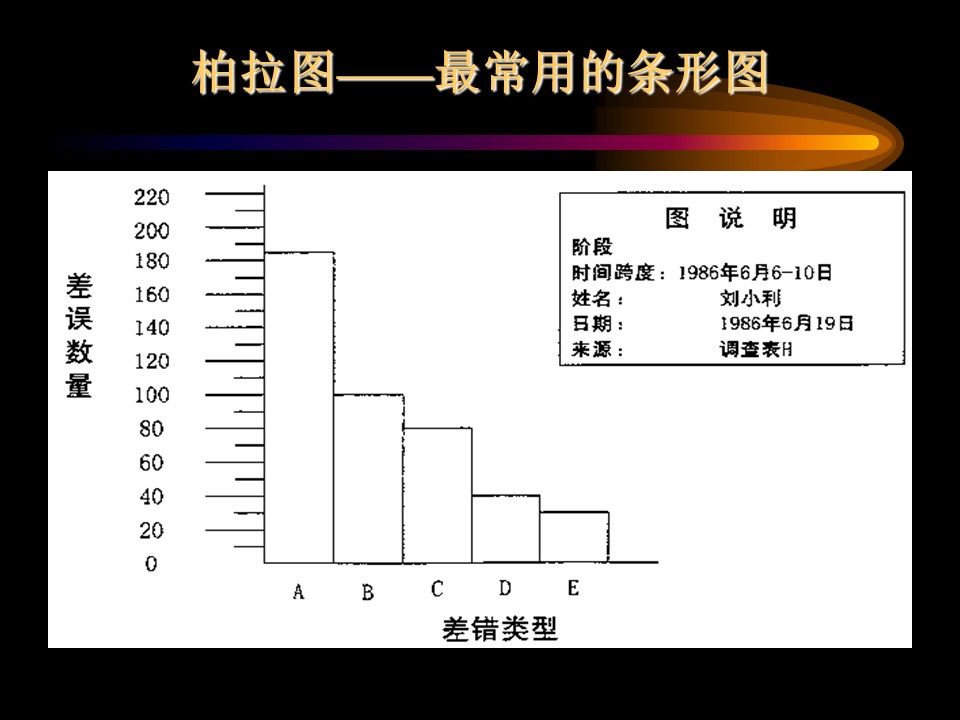 柏拉图——最常用的条形图

差误数量

220
200
180
160
140
120
100
80
60
40
20
0

A B C D E

差错类型

图 说 明
阶段
时间跨度：1986年6月6-10日
姓名： 刘小利
日期： 1986年6月19日
来源： 调查表H